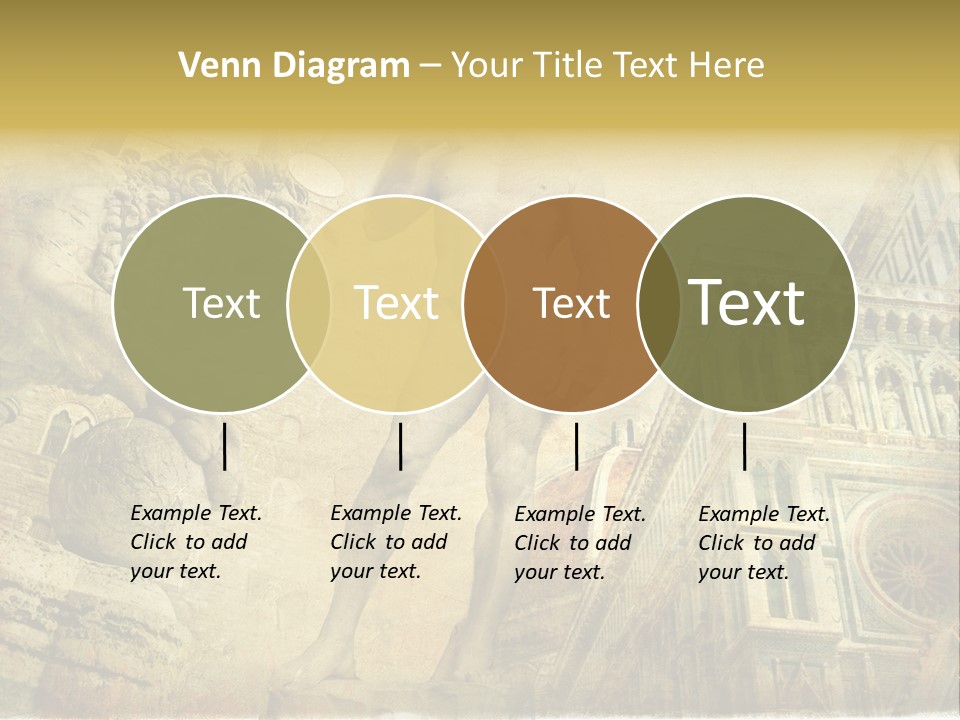 Venn Diagram – Your Title Text Here

Text

Text

Text

Text

Example Text. Click to add your text.

Example Text. Click to add your text.

Example Text. Click to add your text.

Example Text. Click to add your text.